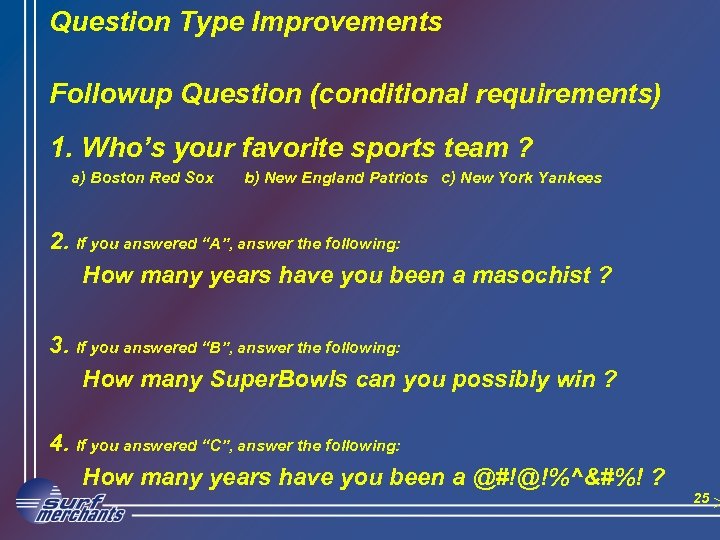 Question Type Improvements

Followup Question (conditional requirements)

1. Who's your favorite sports team ?

a) Boston Red Sox b) New England Patriots c) New York Yankees

2. If you answered "A", answer the following:

How many years have you been a masochist ?

3. If you answered "B", answer the following:

How many SuperBowls can you possibly win ?

4. If you answered "C", answer the following:

How many years have you been a @#!@!%^&#%! ?

surf merchants

25